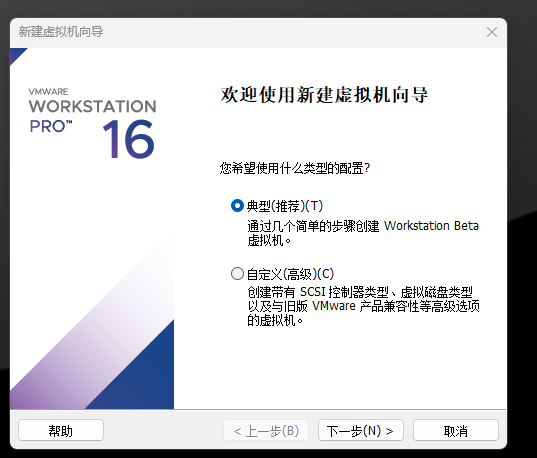 新建虚拟机向导

VMWARE
WORKSTATION
PRO™ 16

欢迎使用新建虚拟机向导

您希望使用什么类型的配置?

典型(推荐)(T)
通过几个简单的步骤创建 Workstation Beta 虚拟机。

自定义(高级)(C)
创建带有 SCSI 控制器类型、虚拟磁盘类型以及与旧版 VMware 产品兼容性等高级选项的虚拟机。

帮助

< 上一步(B)

下一步(N) >

取消